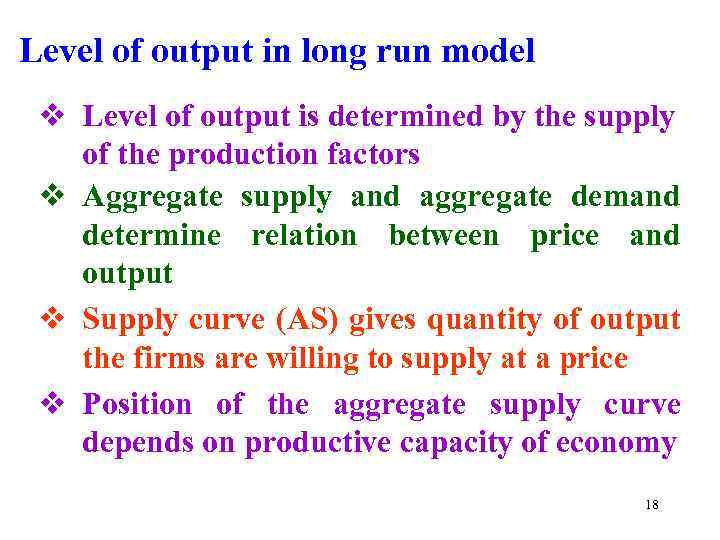 Level of output in long run model

❖ Level of output is determined by the supply of the production factors

❖ Aggregate supply and aggregate demand determine relation between price and output

❖ Supply curve (AS) gives quantity of output the firms are willing to supply at a price

❖ Position of the aggregate supply curve depends on productive capacity of economy

18